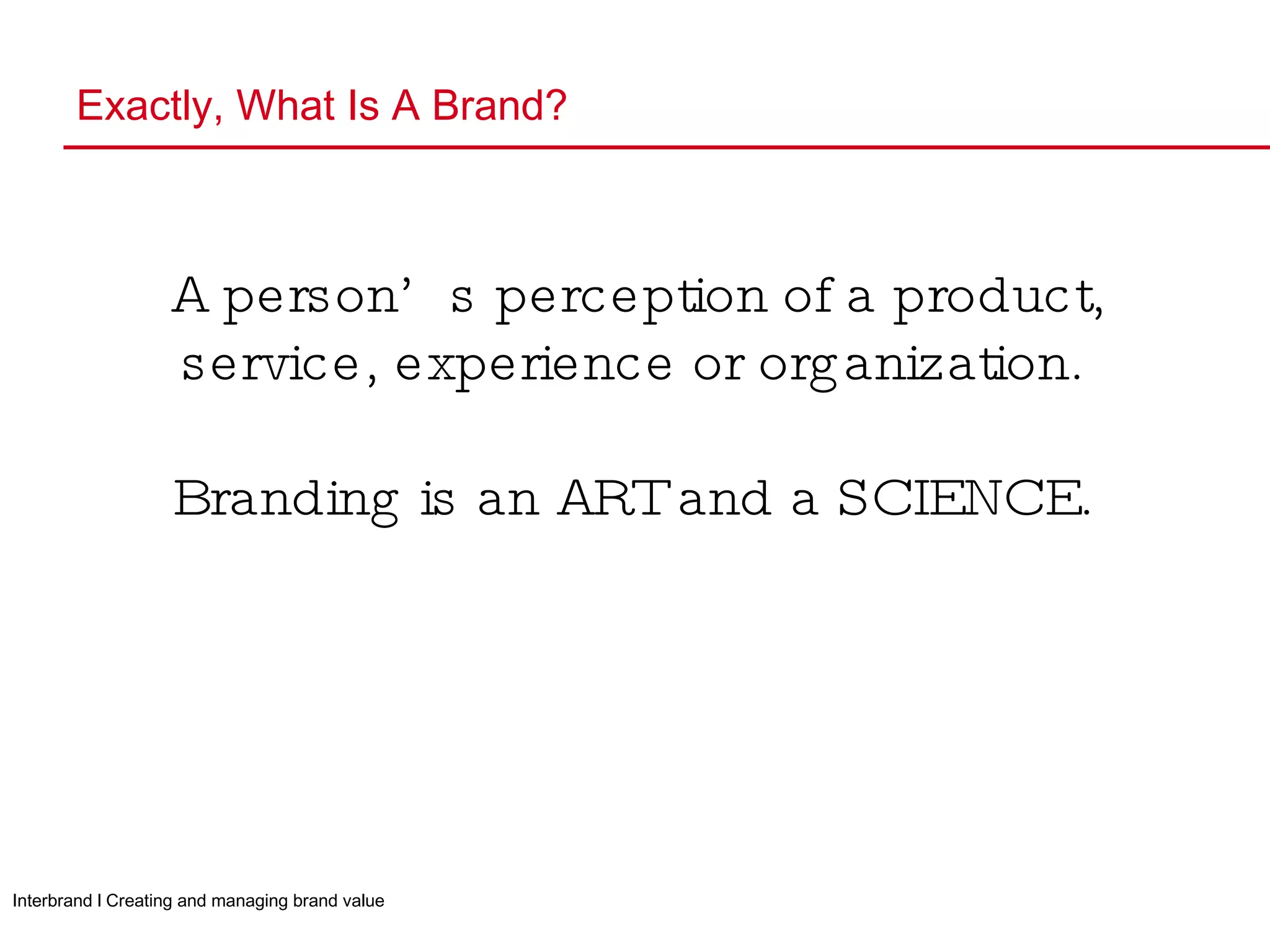 Exactly, What Is A Brand?

A person's perception of a product, service, experience or organization.

Branding is an ART and a SCIENCE.

Interbrand I Creating and managing brand value